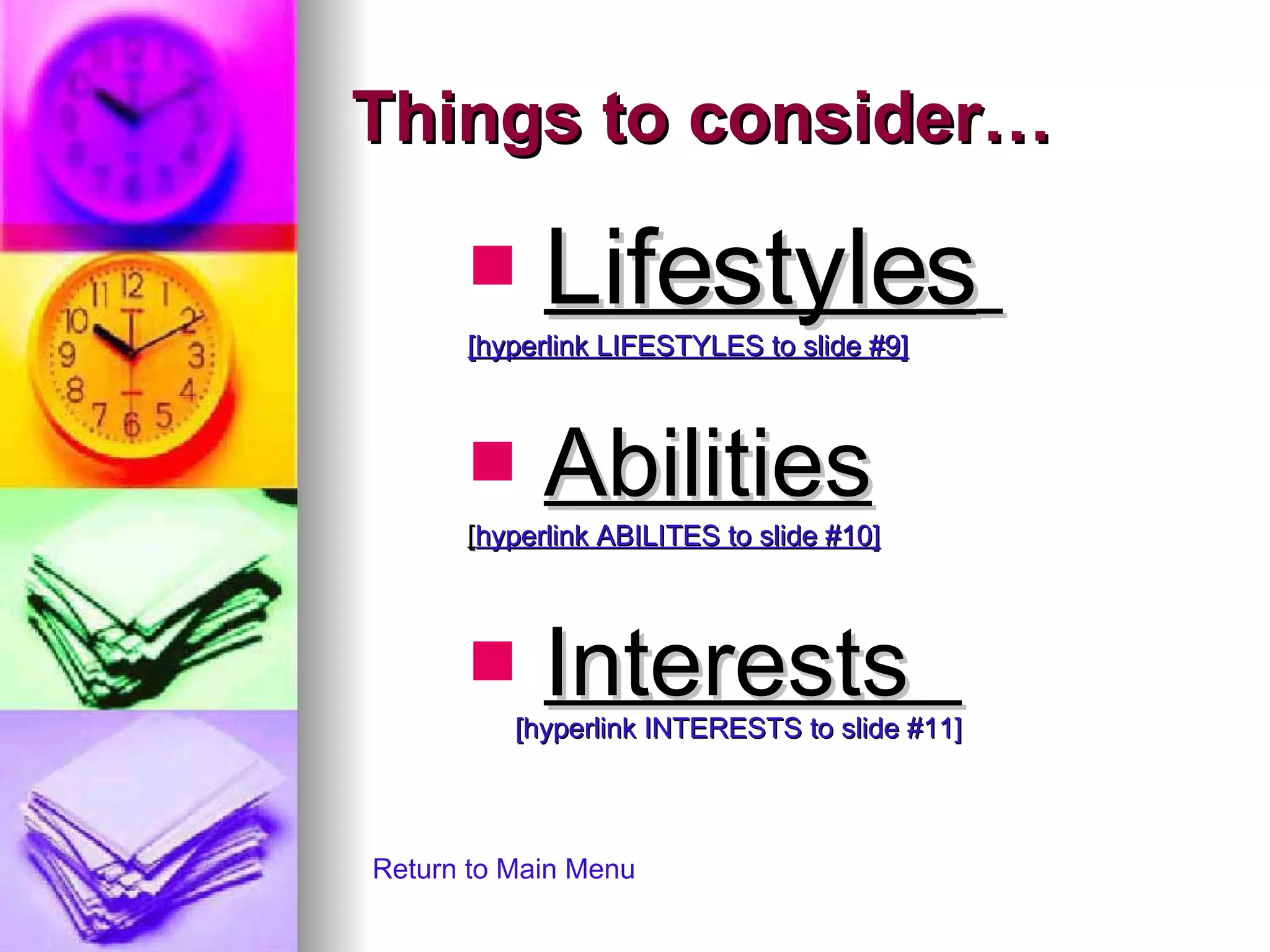 Things to consider…

Lifestyles
[hyperlink LIFESTYLES to slide #9]

Abilities
[hyperlink ABILITES to slide #10]

Interests
[hyperlink INTERESTS to slide #11]

Return to Main Menu